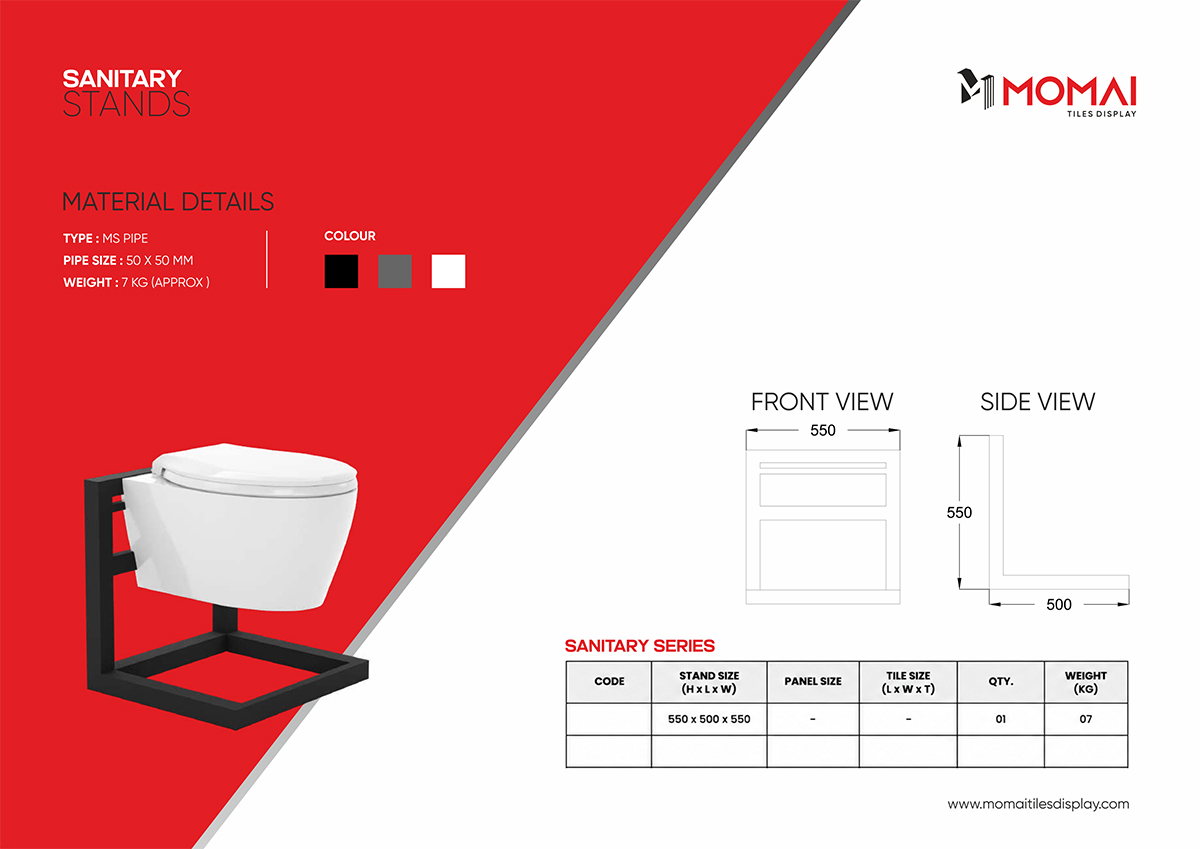 SANITARY
STANDS

MOMAI
TILES DISPLAY

MATERIAL DETAILS

TYPE : MS PIPE
PIPE SIZE : 50 X 50 MM
WEIGHT : 7 KG (APPROX )

COLOUR

FRONT VIEW

550

SIDE VIEW

550

500

SANITARY SERIES

| CODE | STAND SIZE (H x L x W) | PANEL SIZE | TILE SIZE (L x W x T) | QTY. | WEIGHT (KG) |
|---|---|---|---|---|---|
| | 550 x 500 x 550 | - | - | 01 | 07 |
| | | | | | |

www.momaitilesdisplay.com